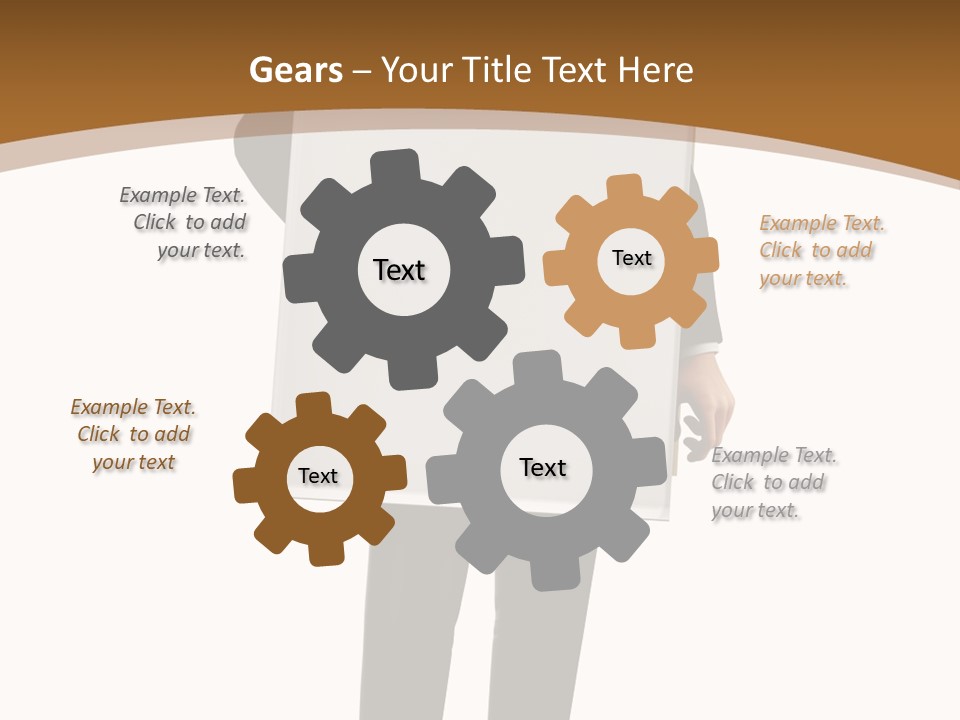 Gears – Your Title Text Here

Example Text. Click to add your text.

Text

Text

Example Text. Click to add your text.

Example Text. Click to add your text

Text

Text

Example Text. Click to add your text.